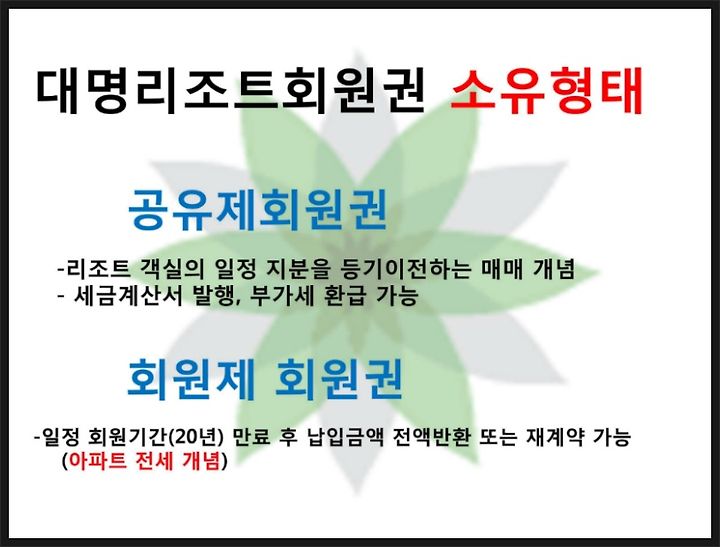 대명리조트회원권 소유형태

공유제회원권

-리조트 객실의 일정 지분을 등기이전하는 매매 개념
- 세금계산서 발행, 부가세 환급 가능

회원제 회원권

-일정 회원기간(20년) 만료 후 납입금액 전액반환 또는 재계약 가능 (아파트 전세 개념)